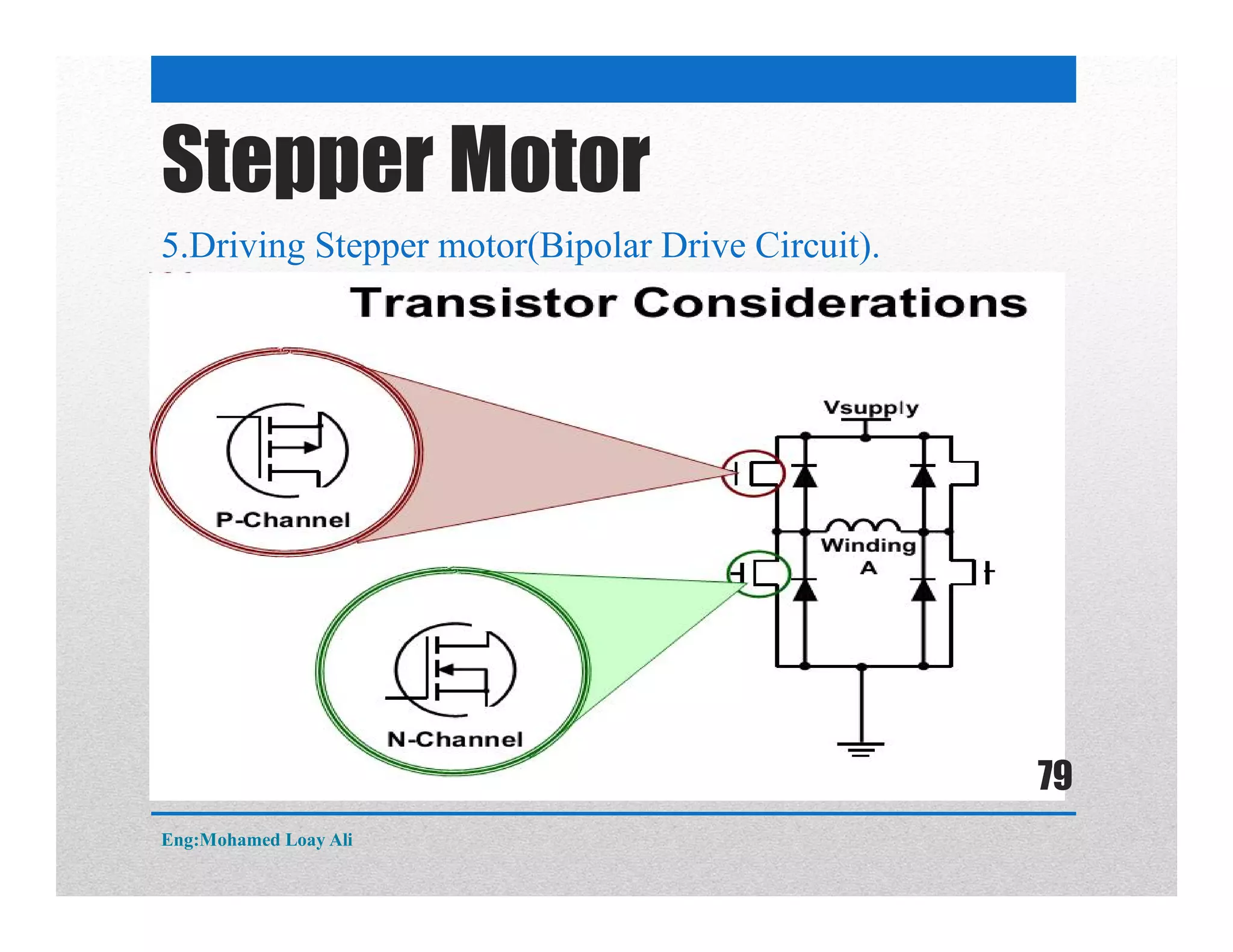 Stepper Motor

5.Driving Stepper motor(Bipolar Drive Circuit).

Transistor Considerations

P-Channel

N-Channel

Vsupply

Winding A

79

Eng:Mohamed Loay Ali